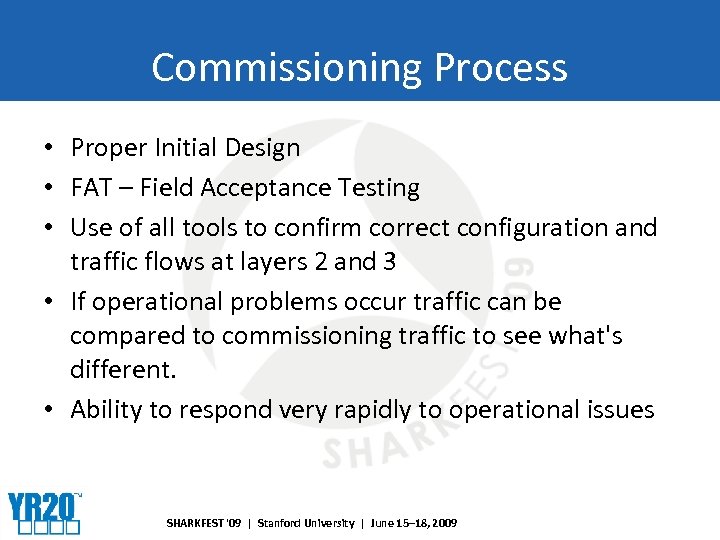 Commissioning Process

• Proper Initial Design
• FAT – Field Acceptance Testing
• Use of all tools to confirm correct configuration and traffic flows at layers 2 and 3
• If operational problems occur traffic can be compared to commissioning traffic to see what's different.
• Ability to respond very rapidly to operational issues

SHARKFEST '09

YR20™

SHARKFEST '09 | Stanford University | June 15–18, 2009